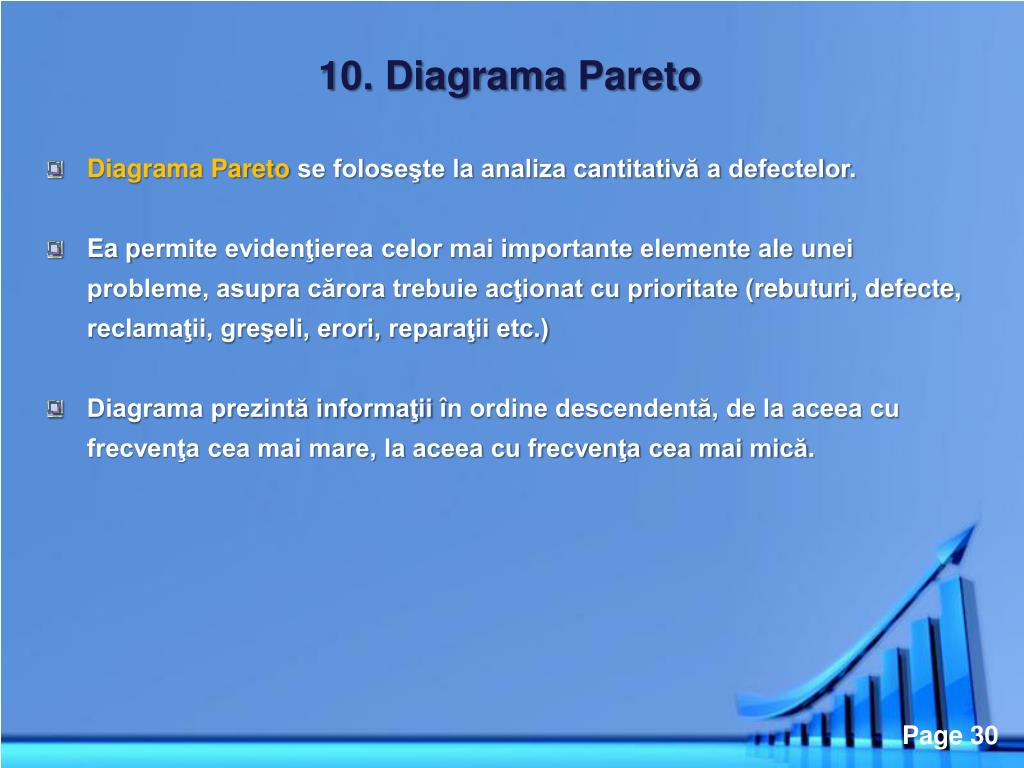 10. Diagrama Pareto

Diagrama Pareto se foloseşte la analiza cantitativă a defectelor.

Ea permite evidenţierea celor mai importante elemente ale unei probleme, asupra cărora trebuie acţionat cu prioritate (rebuturi, defecte, reclamaţii, greşeli, erori, reparaţii etc.)

Diagrama prezintă informaţii în ordine descendentă, de la aceea cu frecvenţa cea mai mare, la aceea cu frecvenţa cea mai mică.

Page 30